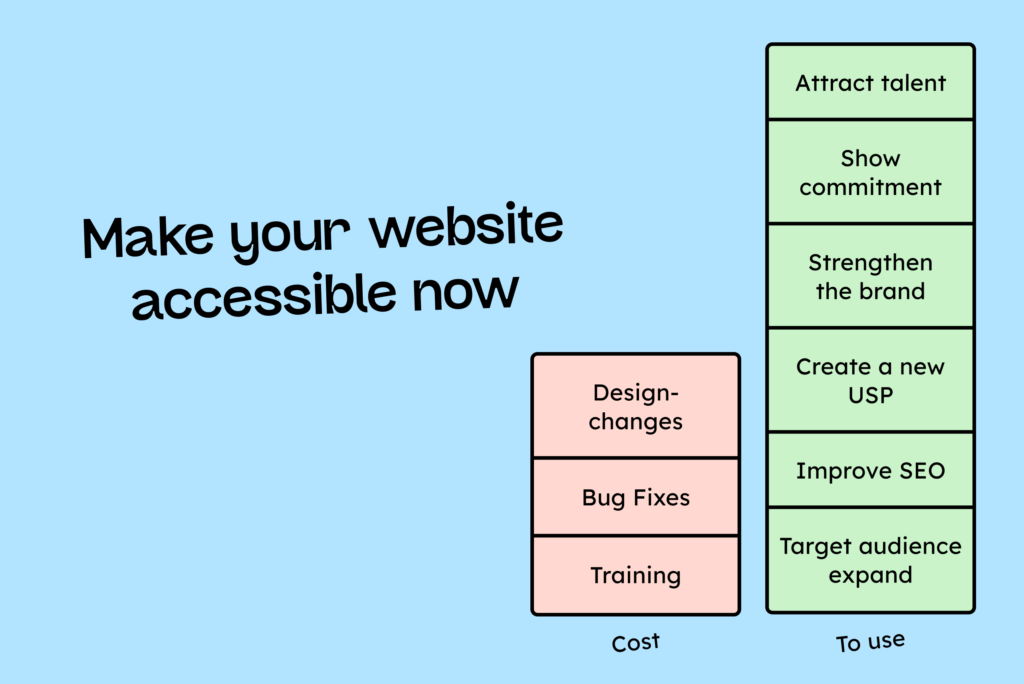 Make your website accessible now

Design-changes

Bug Fixes

Training

Cost

Attract talent

Show commitment

Strengthen the brand

Create a new USP

Improve SEO

Target audience expand

To use